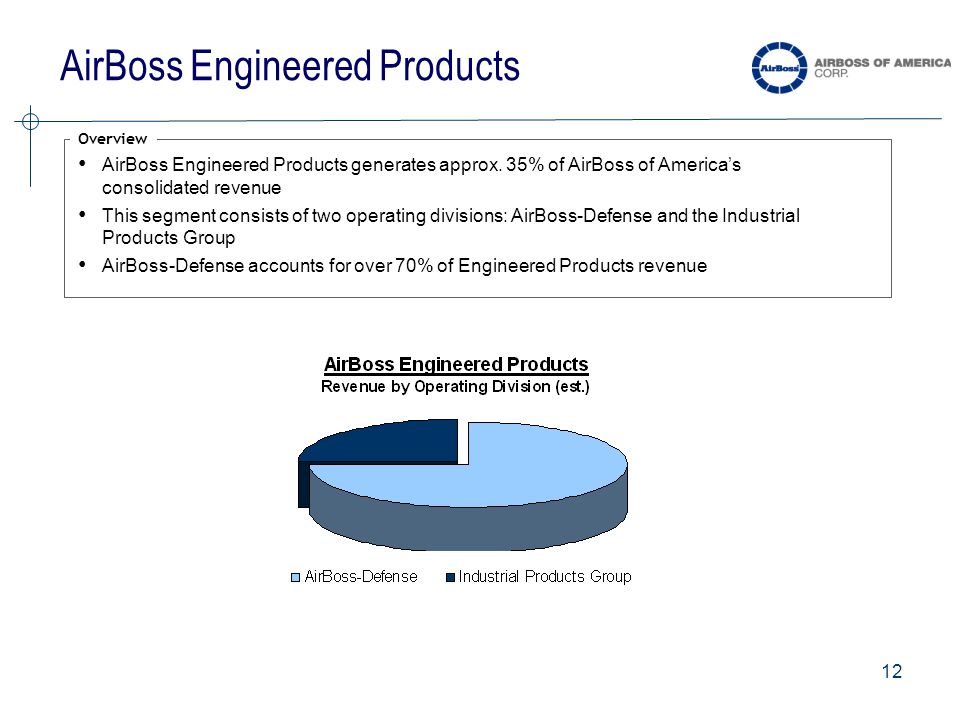 AirBoss Engineered Products

AirBoss AIRBOSS OF AMERICA CORP.

Overview

• AirBoss Engineered Products generates approx. 35% of AirBoss of America's consolidated revenue

• This segment consists of two operating divisions: AirBoss-Defense and the Industrial Products Group

• AirBoss-Defense accounts for over 70% of Engineered Products revenue

AirBoss Engineered Products
Revenue by Operating Division (est.)

AirBoss-Defense Industrial Products Group

12